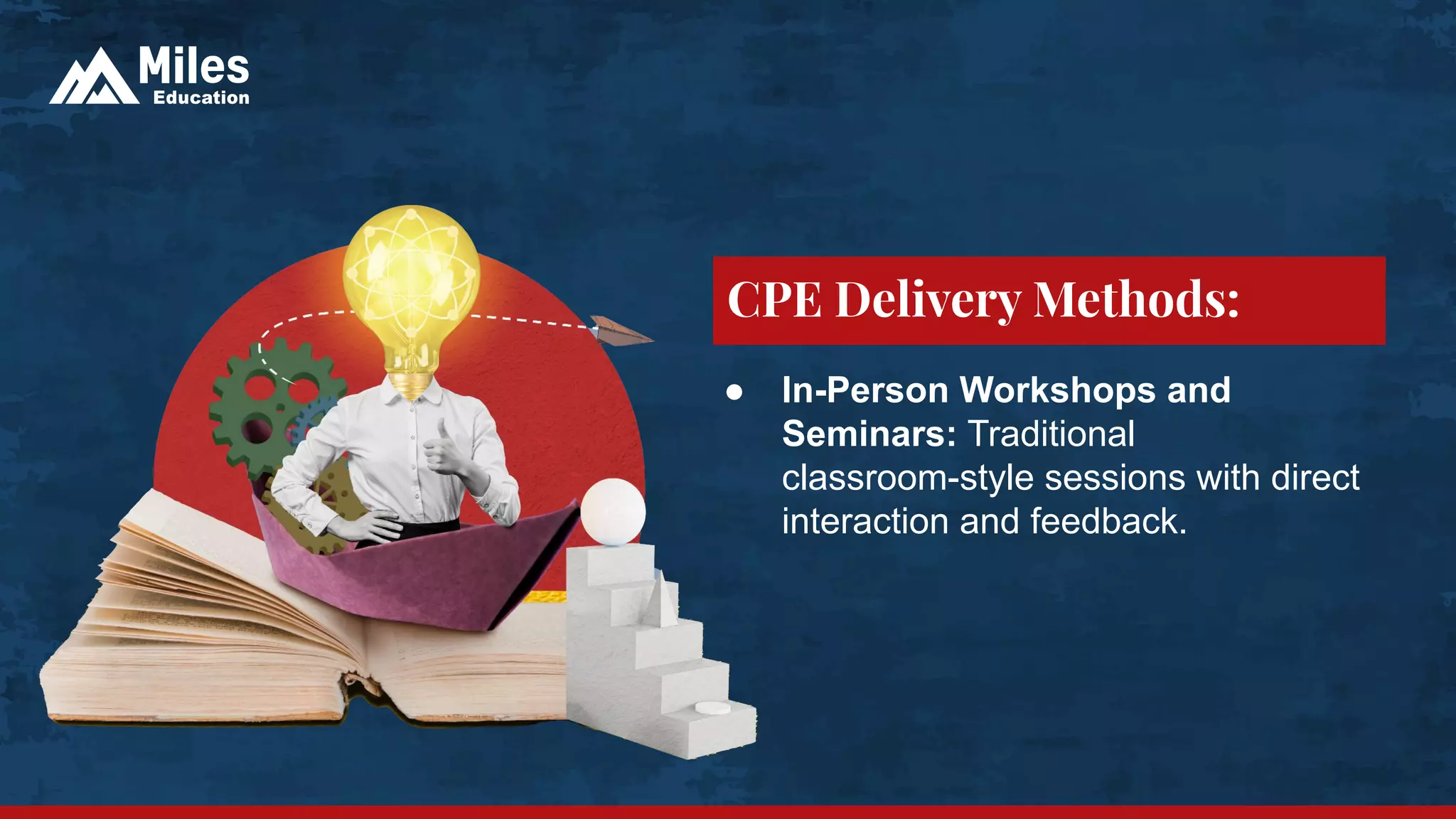 Miles
Education

CPE Delivery Methods:

● In-Person Workshops and Seminars: Traditional classroom-style sessions with direct interaction and feedback.